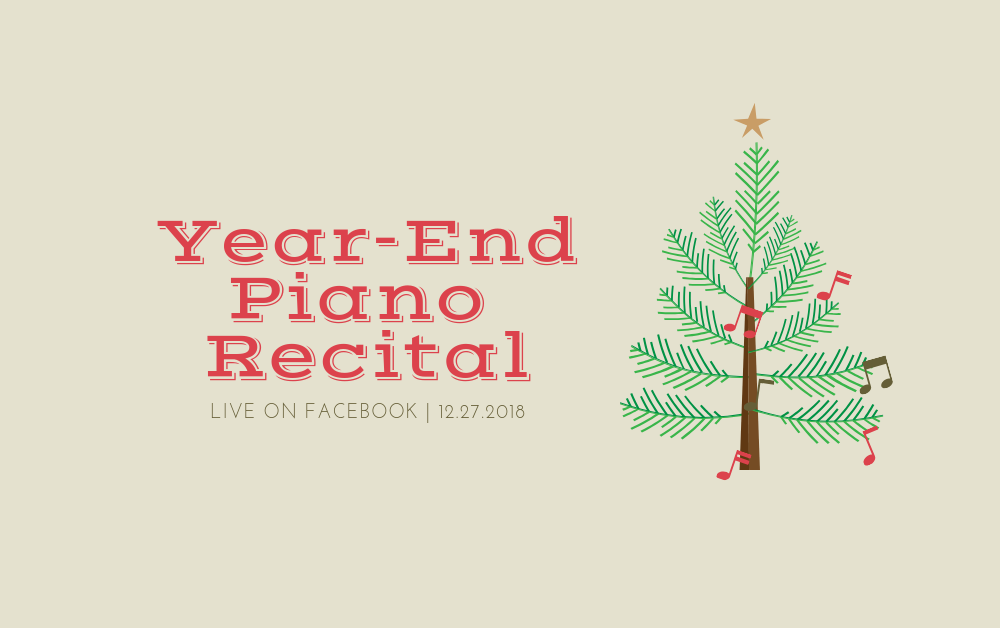 Year-End
Piano
Recital

LIVE ON FACEBOOK | 12.27.2018